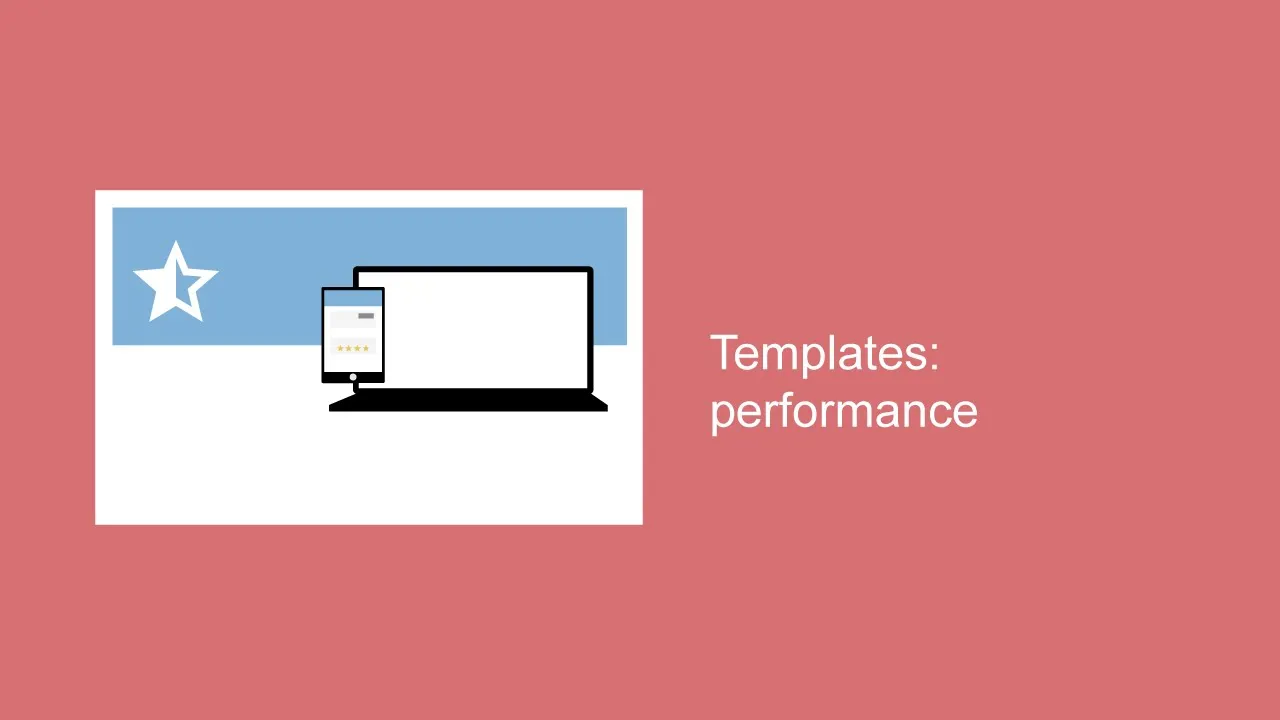 Templates: performance